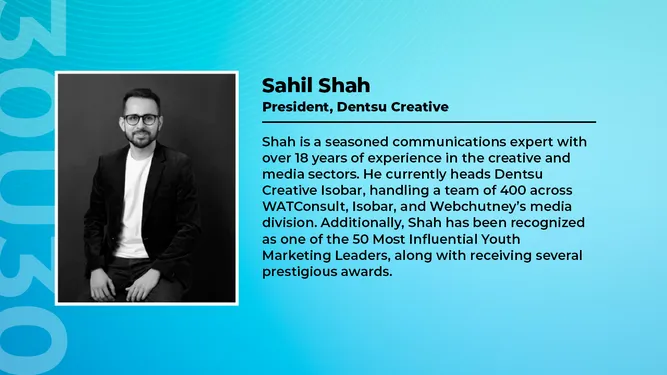 30U30

Sahil Shah
President, Dentsu Creative

Shah is a seasoned communications expert with over 18 years of experience in the creative and media sectors. He currently heads Dentsu Creative Isobar, handling a team of 400 across WATConsult, Isobar, and Webchutney's media division. Additionally, Shah has been recognized as one of the 50 Most Influential Youth Marketing Leaders, along with receiving several prestigious awards.